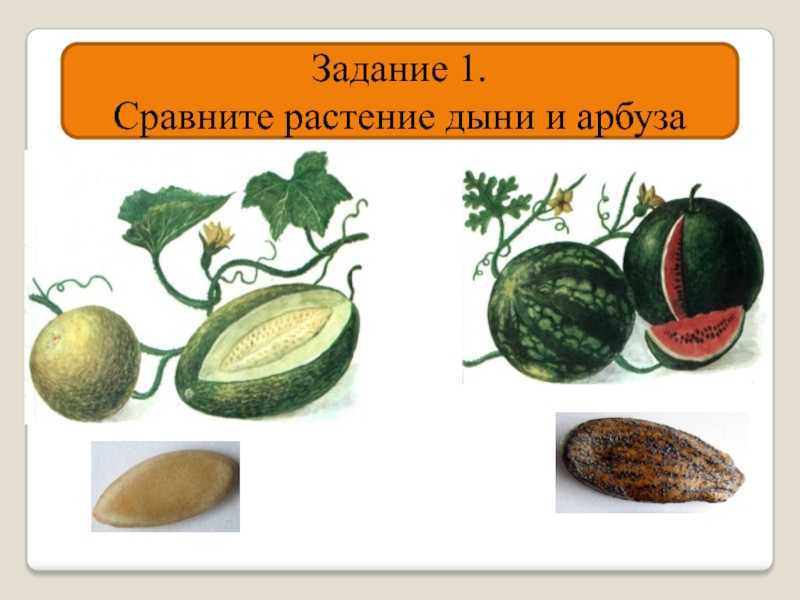 Задание 1.
Сравните растение дыни и арбуза